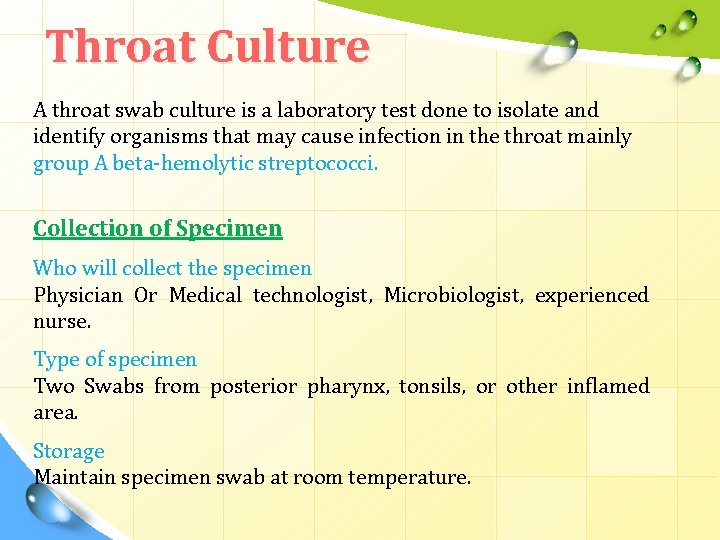 Throat Culture

A throat swab culture is a laboratory test done to isolate and identify organisms that may cause infection in the throat mainly group A beta-hemolytic streptococci.

Collection of Specimen

Who will collect the specimen
Physician Or Medical technologist, Microbiologist, experienced nurse.

Type of specimen
Two Swabs from posterior pharynx, tonsils, or other inflamed area.

Storage
Maintain specimen swab at room temperature.